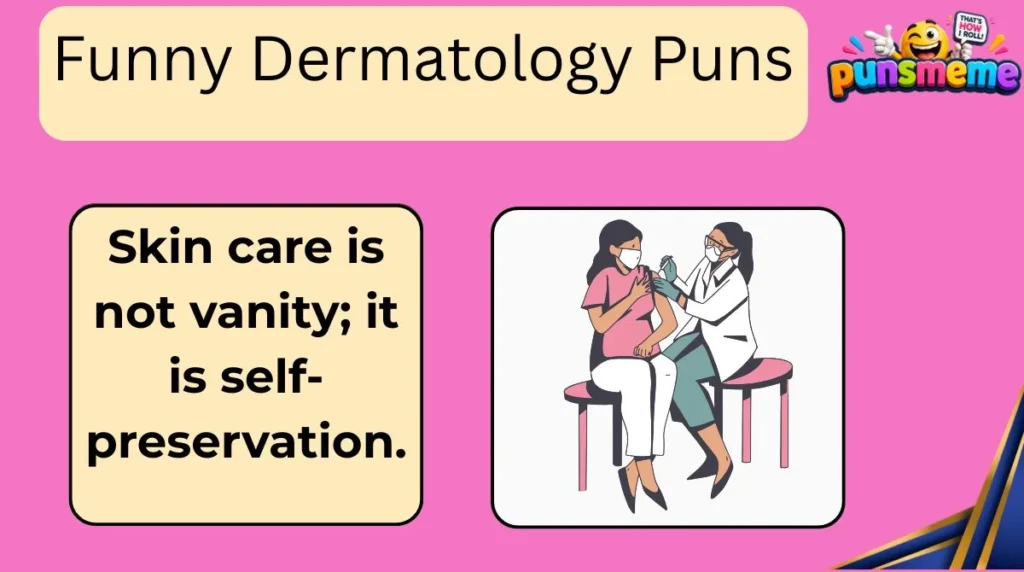 Funny Dermatology Puns

THAT'S HOW I ROLL!

punsmeme

Skin care is not vanity; it is self-preservation.